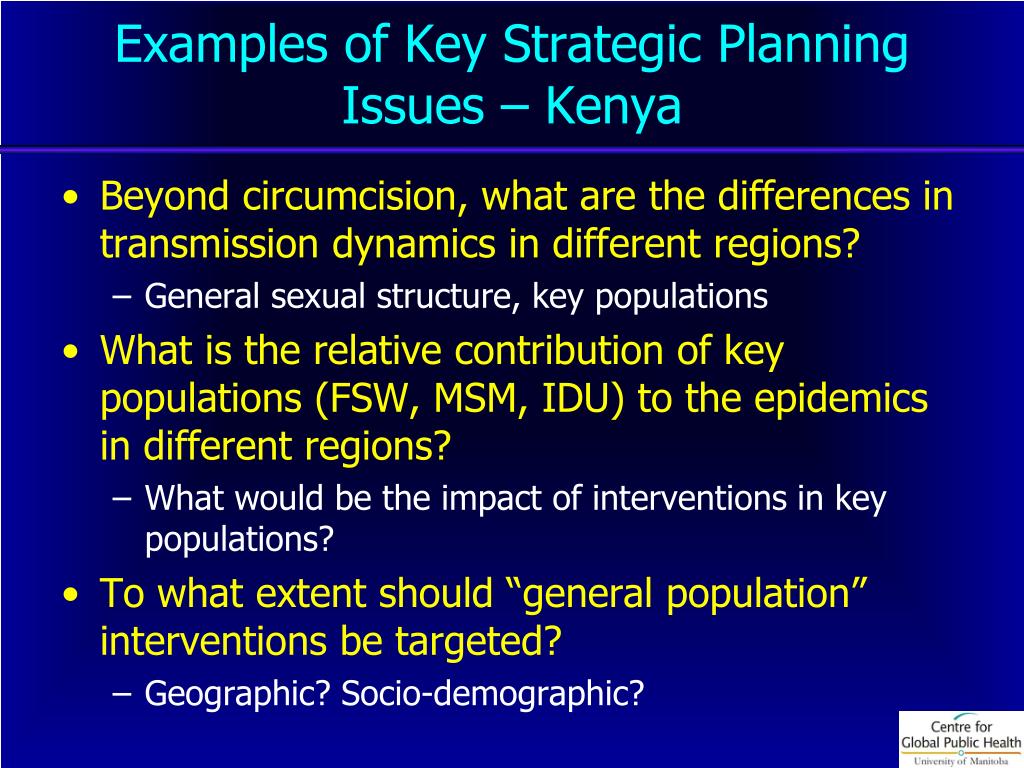 Examples of Key Strategic Planning Issues – Kenya

• Beyond circumcision, what are the differences in transmission dynamics in different regions?
– General sexual structure, key populations
• What is the relative contribution of key populations (FSW, MSM, IDU) to the epidemics in different regions?
– What would be the impact of interventions in key populations?
• To what extent should “general population” interventions be targeted?
– Geographic? Socio-demographic?

Centre for Global Public Health
University of Manitoba